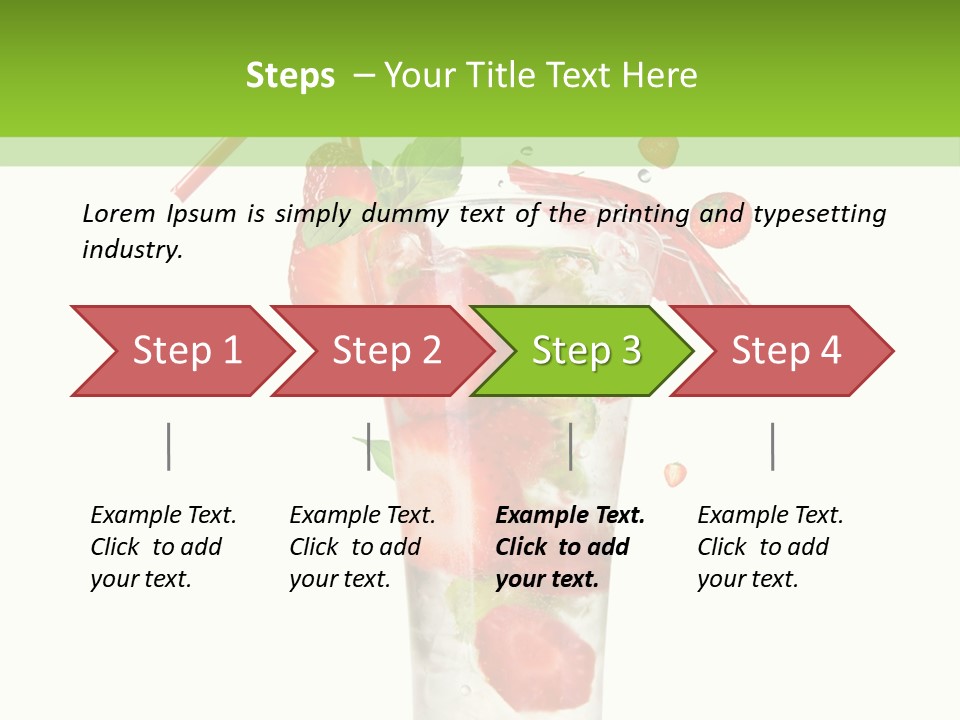 Steps – Your Title Text Here

Lorem Ipsum is simply dummy text of the printing and typesetting industry.

Step 1

Step 2

Step 3

Step 4

Example Text. Click to add your text.

Example Text. Click to add your text.

Example Text. Click to add your text.

Example Text. Click to add your text.